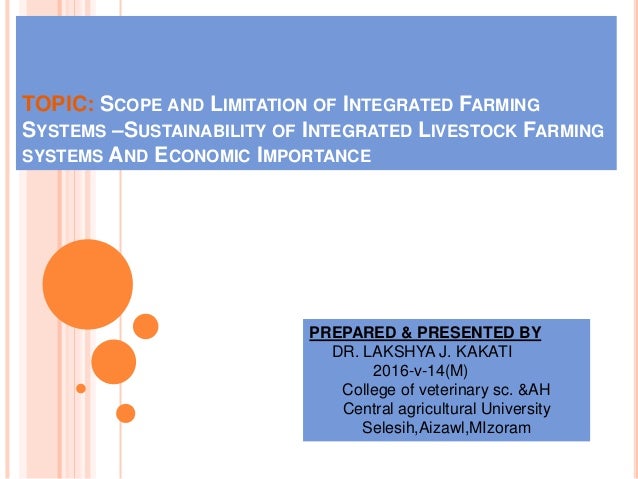 TOPIC: SCOPE AND LIMITATION OF INTEGRATED FARMING SYSTEMS –SUSTAINABILITY OF INTEGRATED LIVESTOCK FARMING SYSTEMS AND ECONOMIC IMPORTANCE

PREPARED & PRESENTED BY
DR. LAKSHYA J. KAKATI
2016-v-14(M)
College of veterinary sc. &AH
Central agricultural University
Selesih,Aizawl,MIzoram